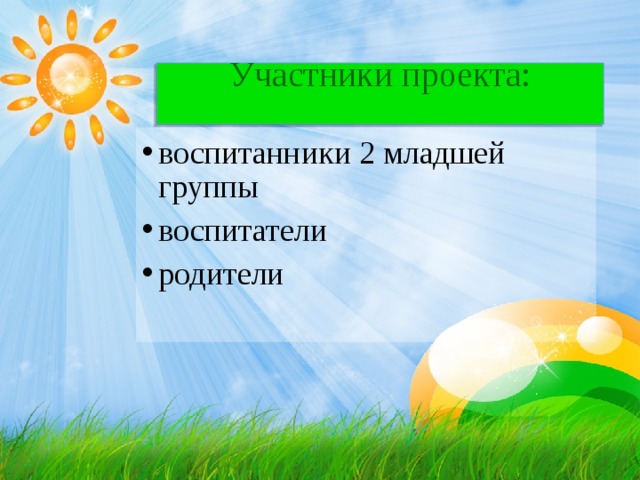 Участники проекта:

• воспитанники 2 младшей группы
• воспитатели
• родители